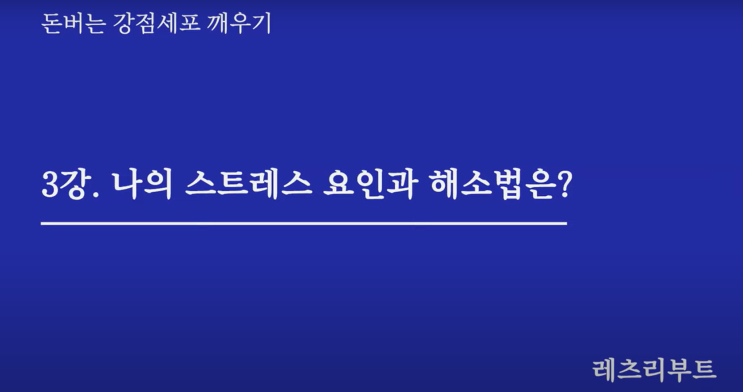 돈버는 강점세포 깨우기

3강. 나의 스트레스 요인과 해소법은?

레츠리부트